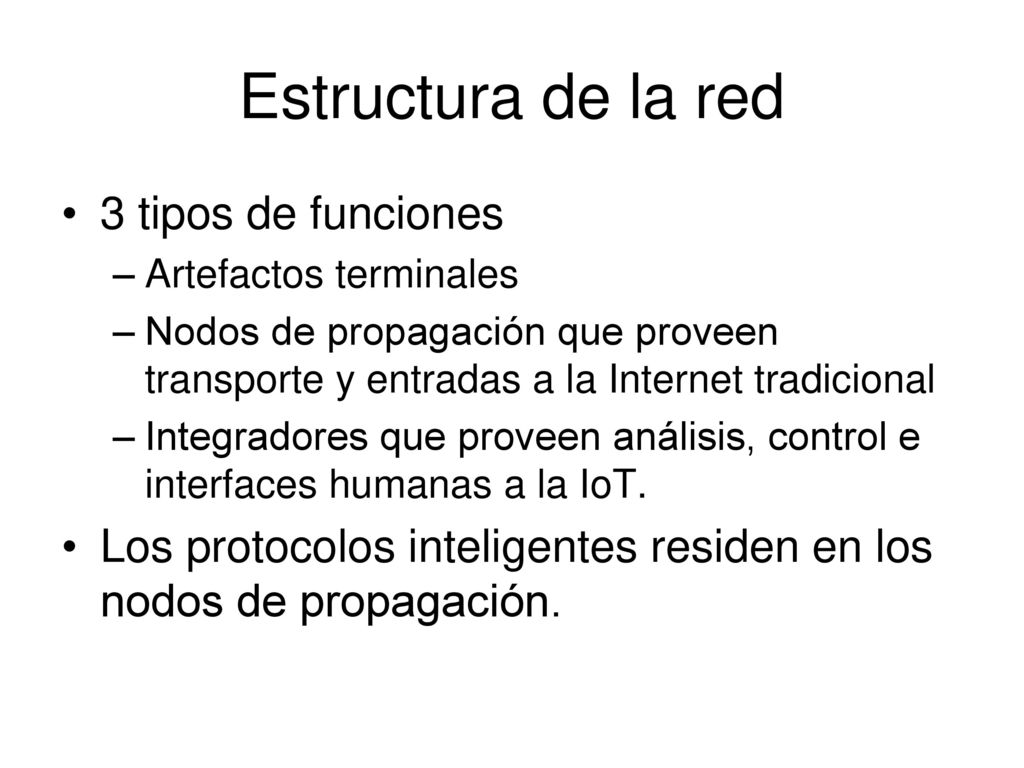 Estructura de la red

• 3 tipos de funciones
– Artefactos terminales
– Nodos de propagación que proveen transporte y entradas a la Internet tradicional
– Integradores que proveen análisis, control e interfaces humanas a la IoT.

• Los protocolos inteligentes residen en los nodos de propagación.